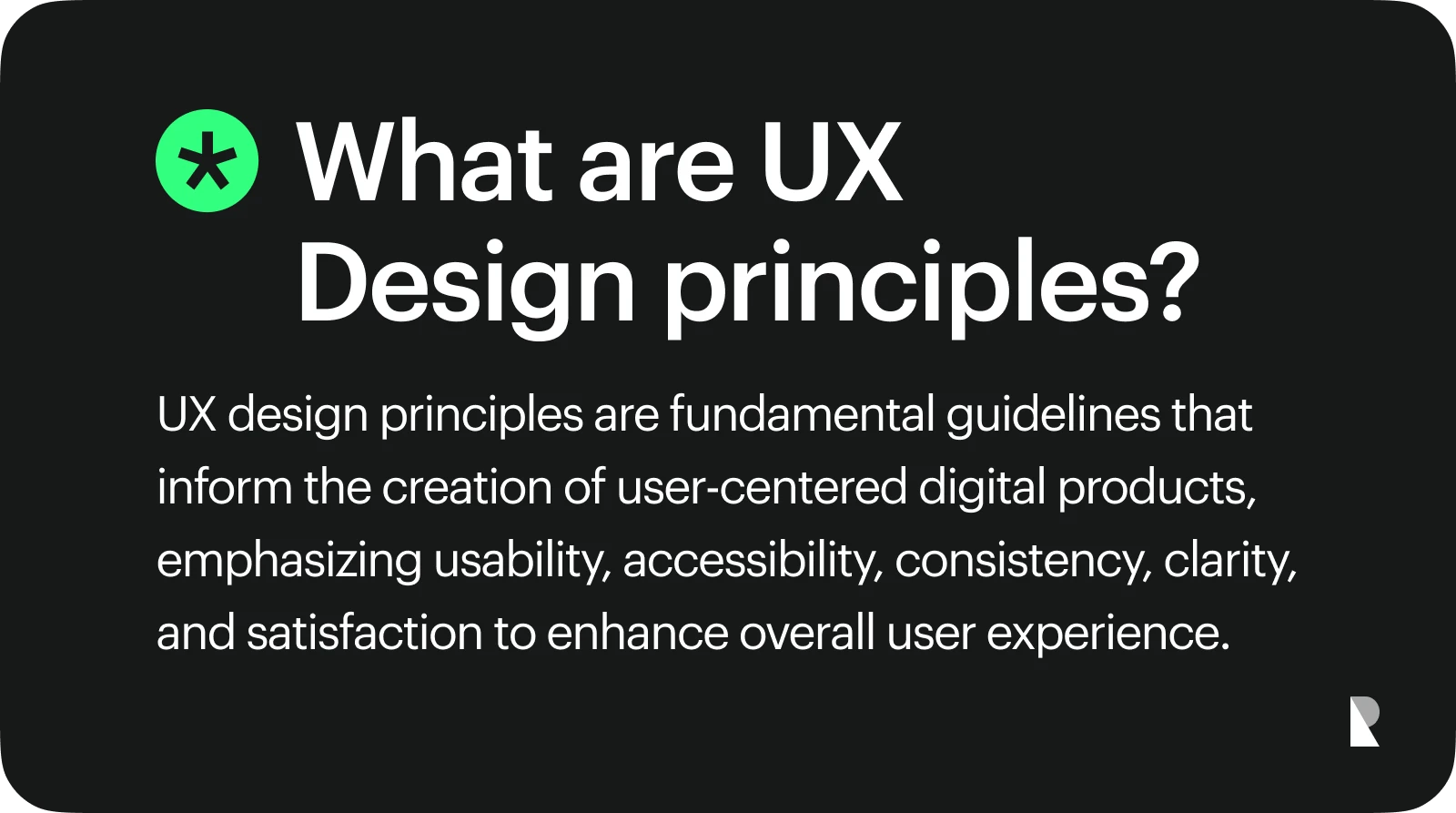 What are UX Design principles?

UX design principles are fundamental guidelines that inform the creation of user-centered digital products, emphasizing usability, accessibility, consistency, clarity, and satisfaction to enhance overall user experience.